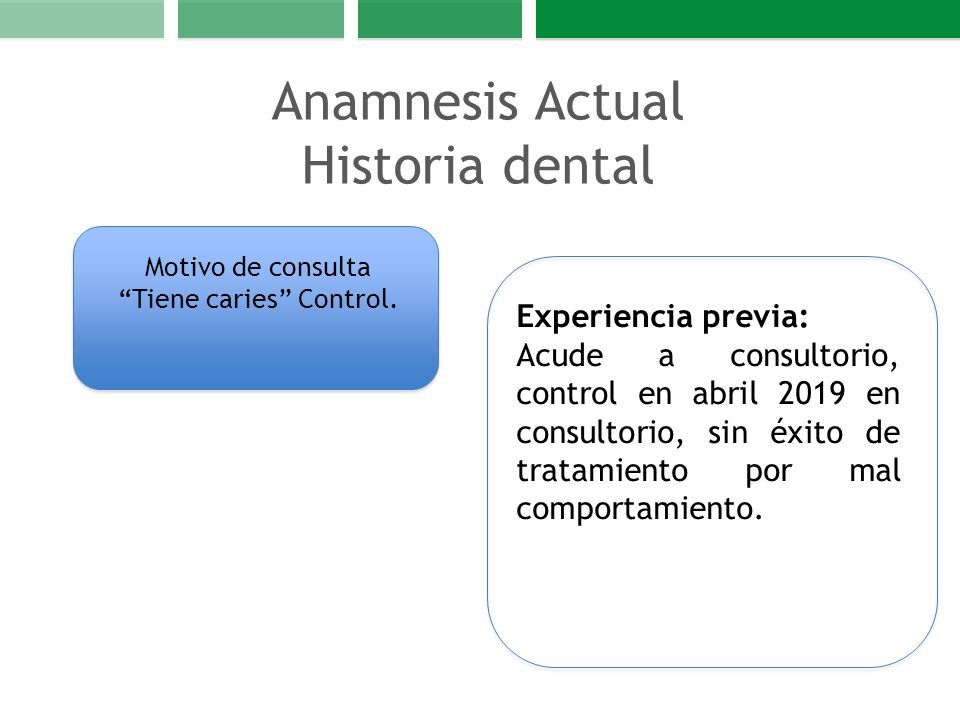 Anamnesis Actual
Historia dental

Motivo de consulta
“Tiene caries” Control.

Experiencia previa:
Acude a consultorio, control en abril 2019 en consultorio, sin éxito de tratamiento por mal comportamiento.